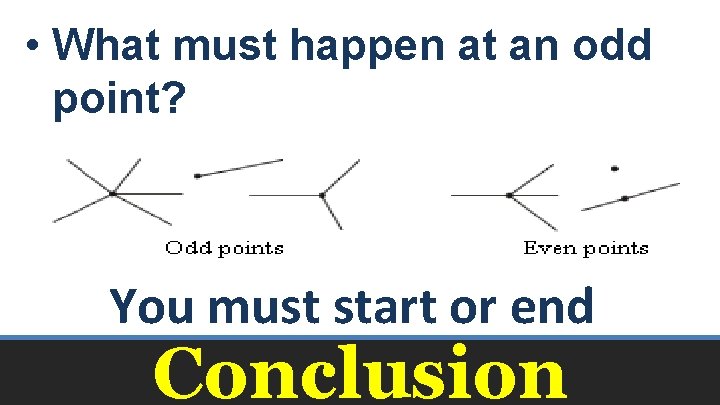 • What must happen at an odd point?

Odd points

Even points

You must start or end

Conclusion